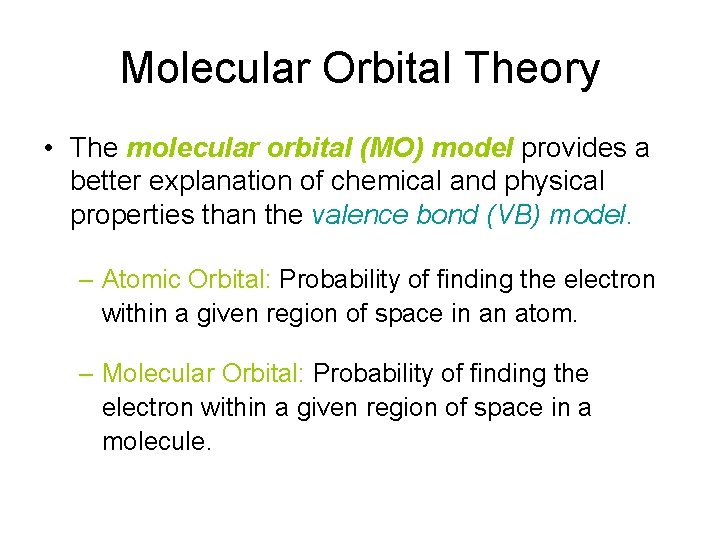 Molecular Orbital Theory

• The molecular orbital (MO) model provides a better explanation of chemical and physical properties than the valence bond (VB) model.

– Atomic Orbital: Probability of finding the electron within a given region of space in an atom.

– Molecular Orbital: Probability of finding the electron within a given region of space in a molecule.